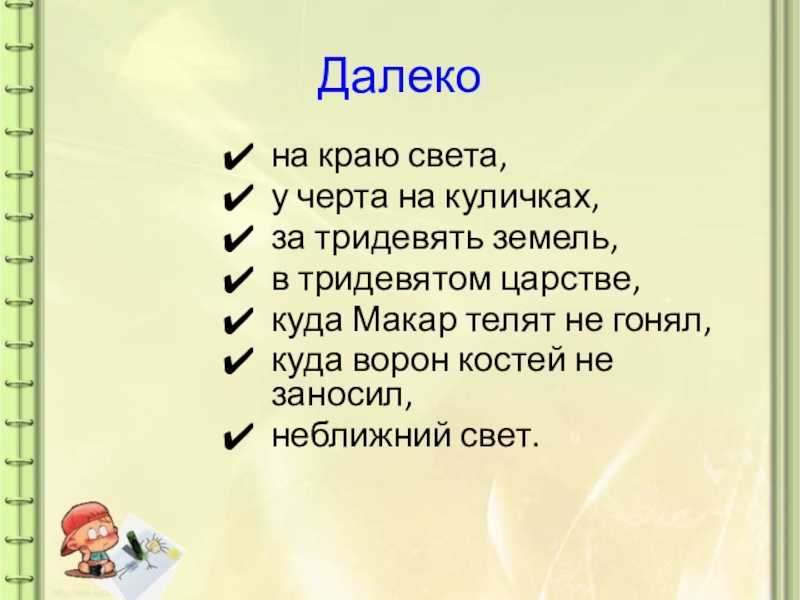 Далеко

✔ на краю света,
✔ у черта на куличках,
✔ за тридевять земель,
✔ в тридевятом царстве,
✔ куда Макар телят не гонял,
✔ куда ворон костей не заносил,
✔ неближний свет.